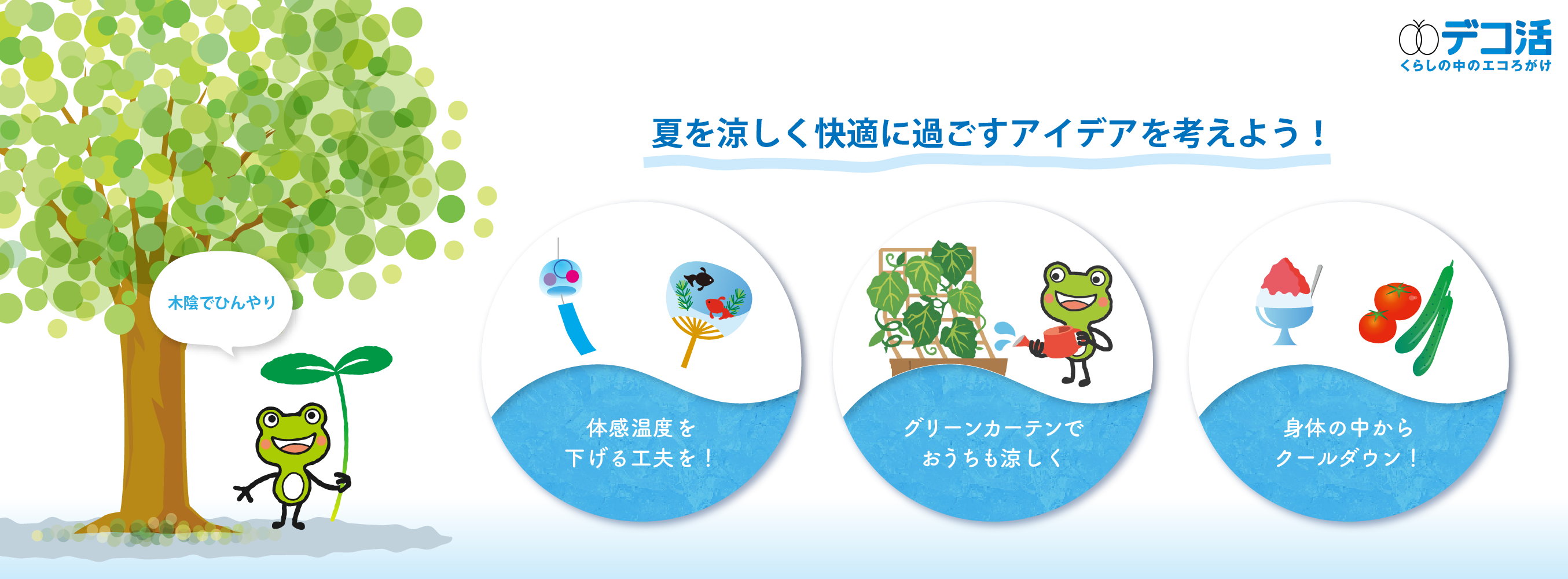 デコ活
くらしの中のエコろがけ

夏を涼しく快適に過ごすアイデアを考えよう！

木陰でひんやり

体感温度を
下げる工夫を！

グリーンカーテンで
おうちも涼しく

身体の中から
クールダウン！